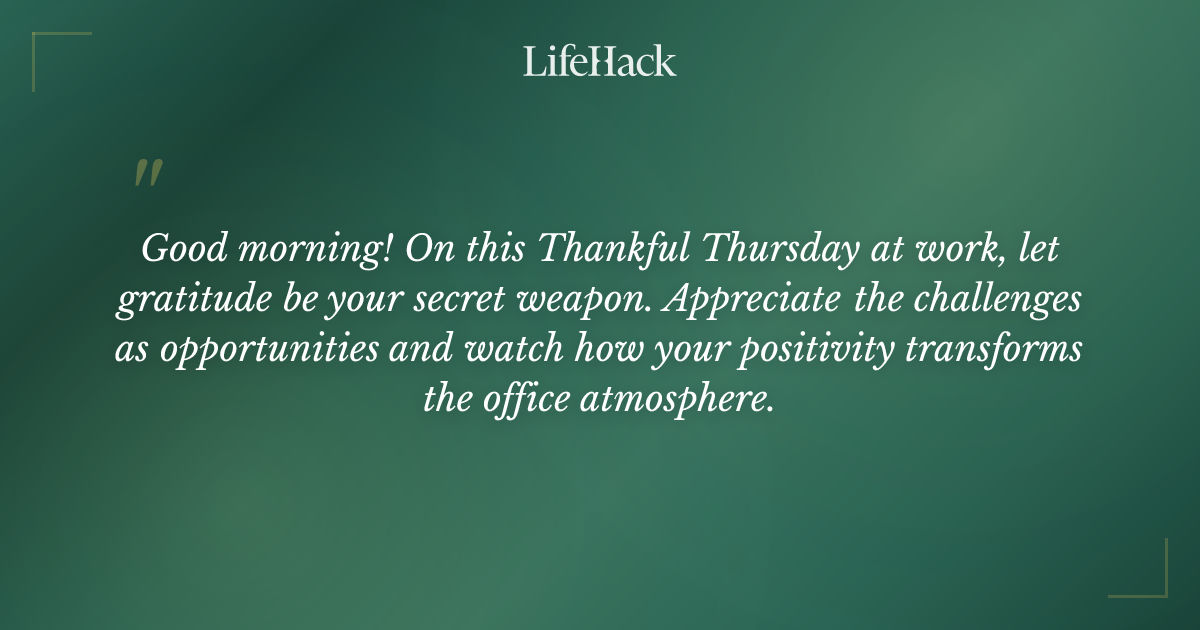 LifeHack

"

Good morning! On this Thankful Thursday at work, let gratitude be your secret weapon. Appreciate the challenges as opportunities and watch how your positivity transforms the office atmosphere.